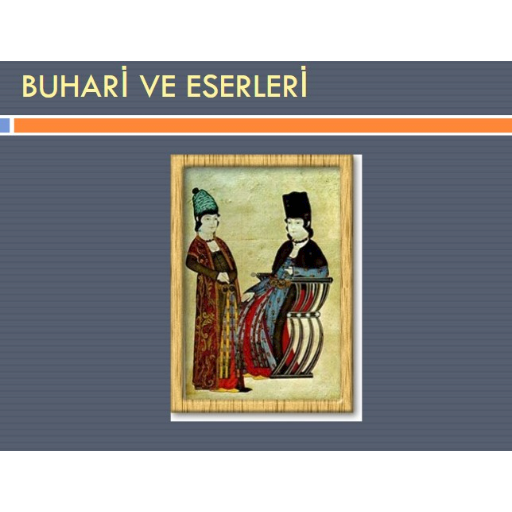 BUHARİ VE ESERLERİ